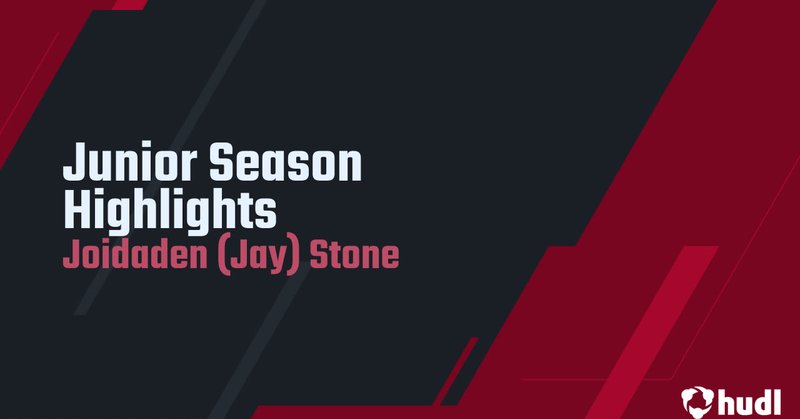 Junior Season Highlights
Joidaden (Jay) Stone

hudl